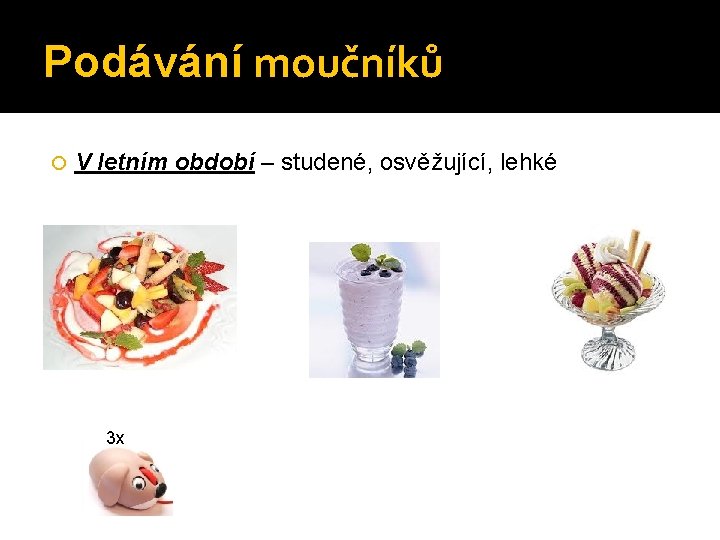 Podávání moučníků

V letním období – studené, osvěžující, lehké

3x